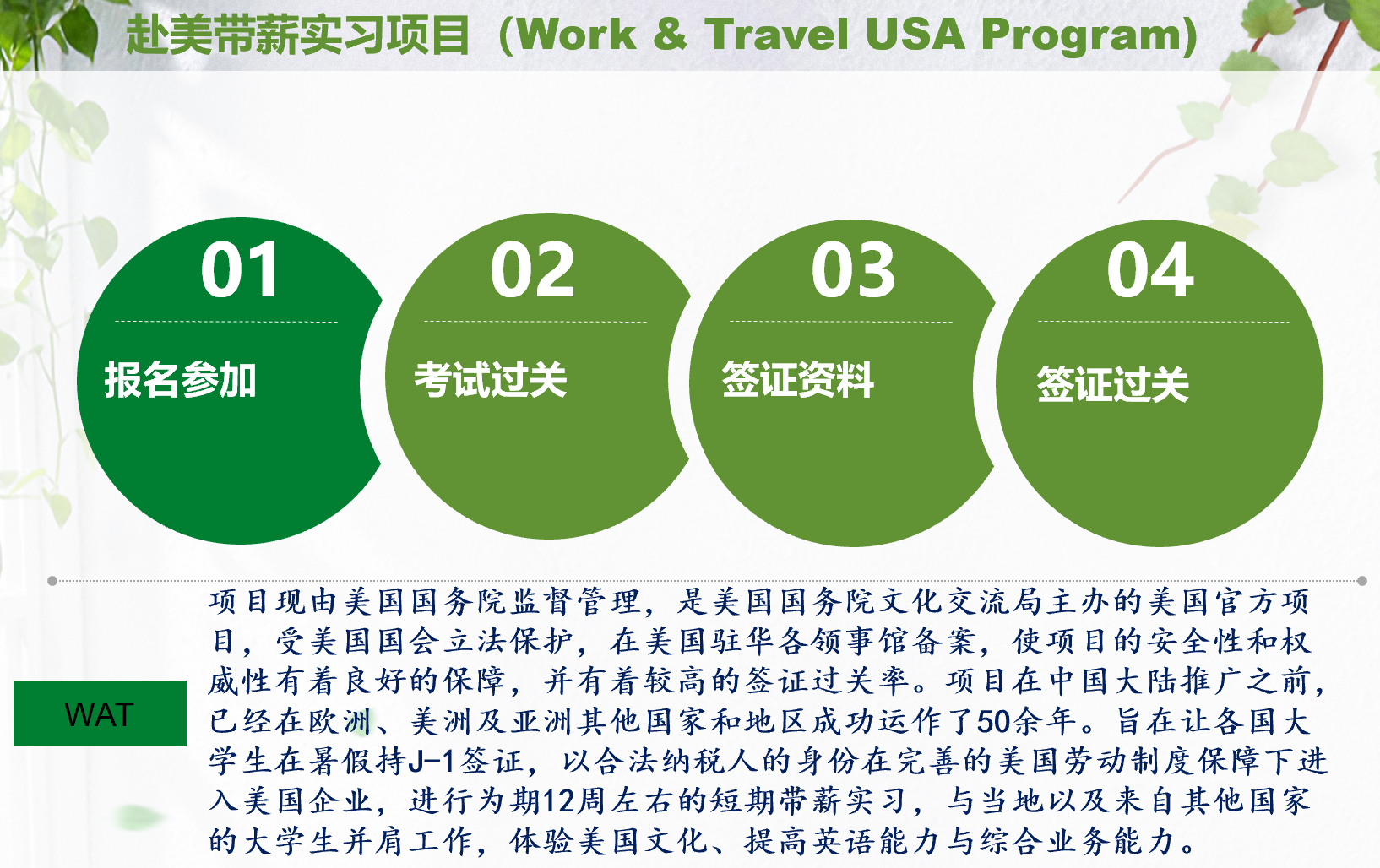 赴美带薪实习项目（Work & Travel USA Program)

01
报名参加

02
考试过关

03
签证资料

04
签证过关

WAT

项目现由美国国务院监督管理，是美国国务院文化交流局主办的美国官方项目，受美国国会立法保护，在美国驻华各领事馆备案，使项目的安全性和权威性有着良好的保障，并有着较高的签证过关率。项目在中国大陆推广之前，已经在欧洲、美洲及亚洲其他国家和地区成功运作了50余年。旨在让各国大学生在暑假持J-1签证，以合法纳税人的身份在完善的美国劳动制度保障下进入美国企业，进行为期12周左右的短期带薪实习，与当地以及来自其他国家的大学生并肩工作，体验美国文化、提高英语能力与综合业务能力。